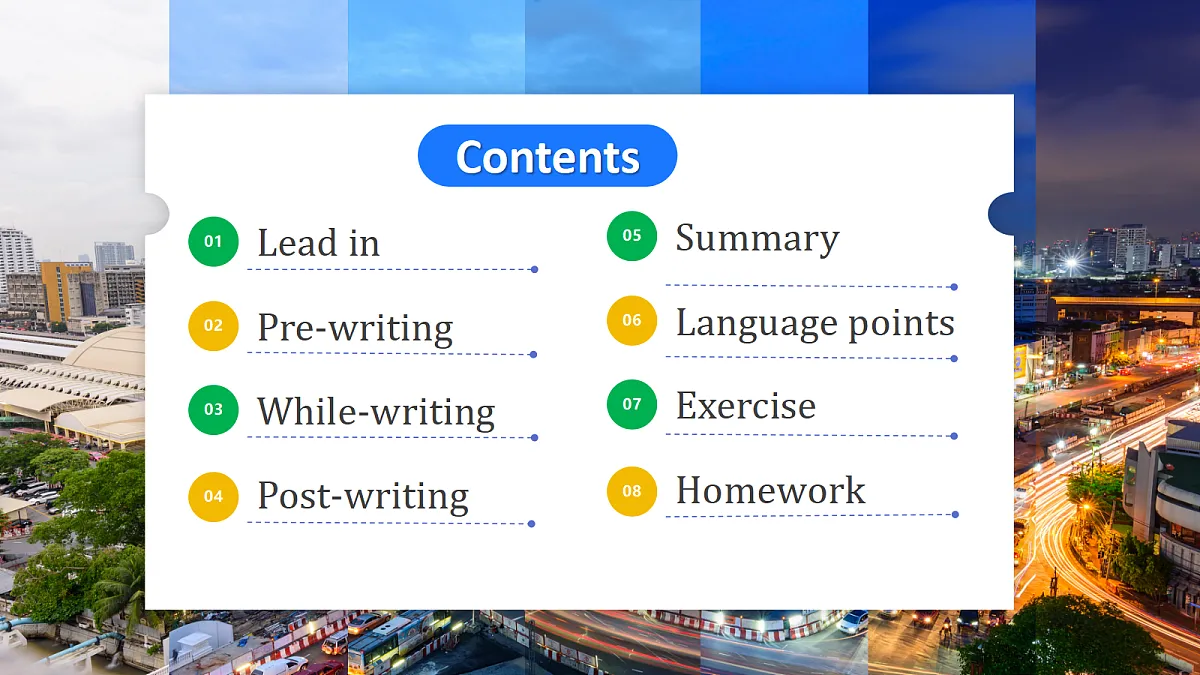 Contents

01 Lead in

02 Pre-writing

03 While-writing

04 Post-writing

05 Summary

06 Language points

07 Exercise

08 Homework